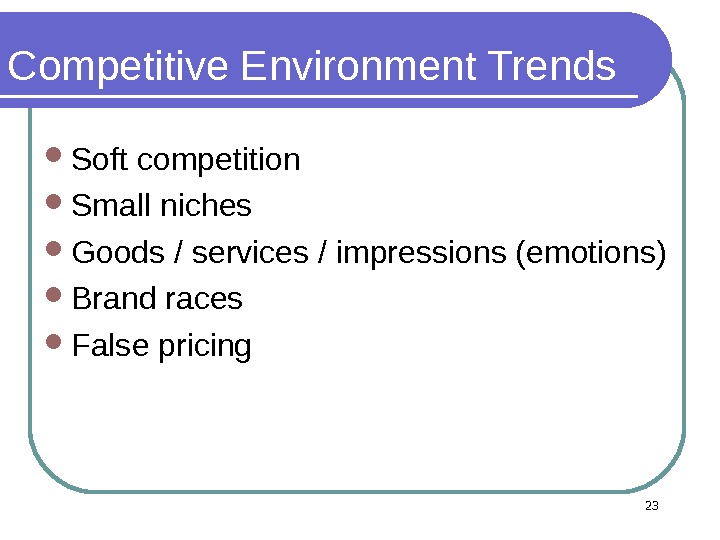 Competitive Environment Trends

- Soft competition
- Small niches
- Goods / services / impressions (emotions)
- Brand races
- False pricing

23